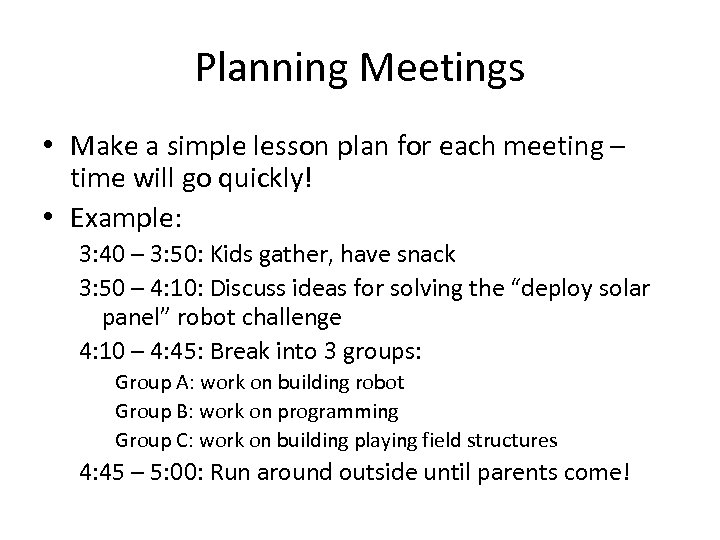 Planning Meetings

• Make a simple lesson plan for each meeting – time will go quickly!

• Example:

3:40 – 3:50: Kids gather, have snack

3:50 – 4:10: Discuss ideas for solving the “deploy solar panel” robot challenge

4:10 – 4:45: Break into 3 groups:

Group A: work on building robot

Group B: work on programming

Group C: work on building playing field structures

4:45 – 5:00: Run around outside until parents come!